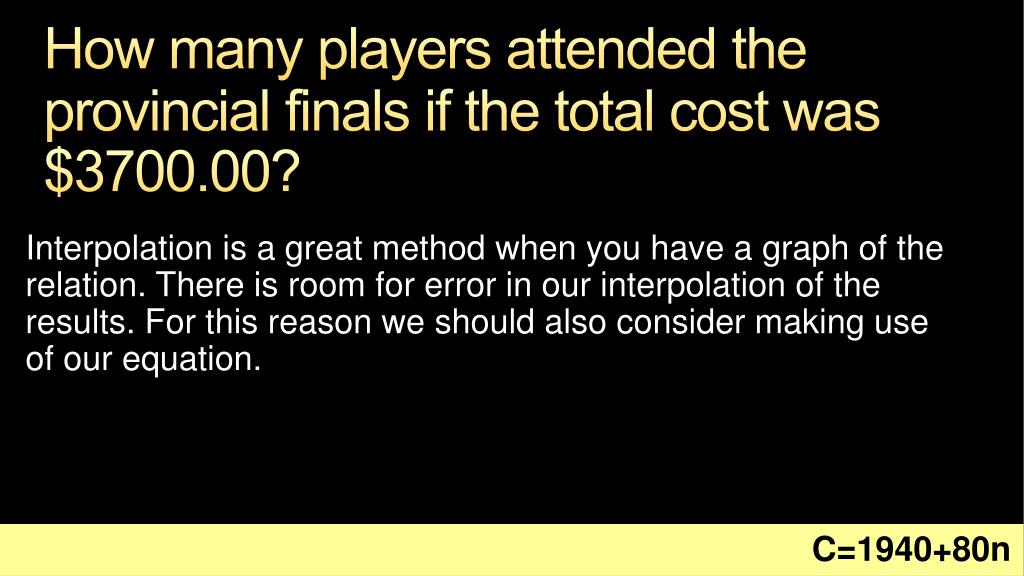 How many players attended the provincial finals if the total cost was \$3700.00?

Interpolation is a great method when you have a graph of the relation. There is room for error in our interpolation of the results. For this reason we should also consider making use of our equation.

$C=1940+80n$